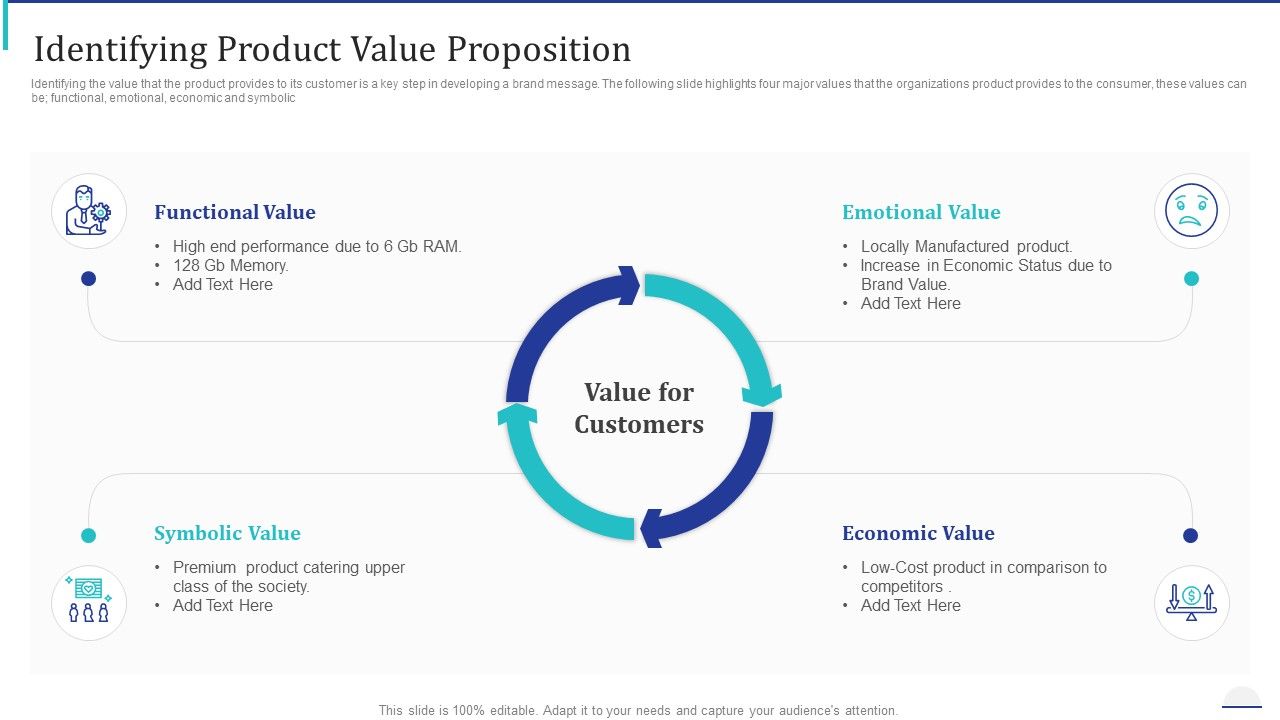 Identifying Product Value Proposition

Identifying the value that the product provides to its customer is a key step in developing a brand message. The following slide highlights four major values that the organizations product provides to the consumer, these values can be; functional, emotional, economic and symbolic

Functional Value

• High end performance due to 6 Gb RAM.
• 128 Gb Memory.
• Add Text Here

Emotional Value

• Locally Manufactured product.
• Increase in Economic Status due to Brand Value.
• Add Text Here

Value for Customers

Symbolic Value

• Premium product catering upper class of the society.
• Add Text Here

Economic Value

• Low-Cost product in comparison to competitors .
• Add Text Here

This slide is 100% editable. Adapt it to your needs and capture your audience's attention.